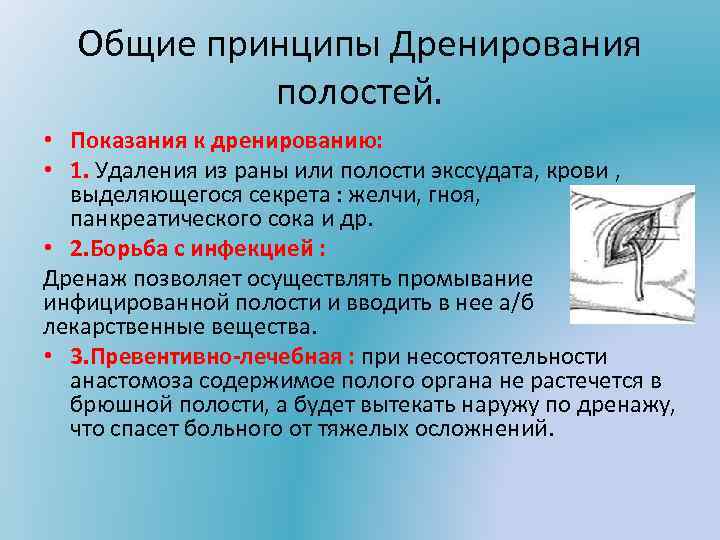 Общие принципы Дренирования полостей.

• Показания к дренированию:

• 1. Удаления из раны или полости экссудата, крови , выделяющегося секрета : желчи, гноя, панкреатического сока и др.

• 2.Борьба с инфекцией :

Дренаж позволяет осуществлять промывание инфицированной полости и вводить в нее а/б лекарственные вещества.

• 3.Превентивно-лечебная : при несостоятельности анастомоза содержимое полого органа не растечется в брюшной полости, а будет вытекать наружу по дренажу, что спасет больного от тяжелых осложнений.